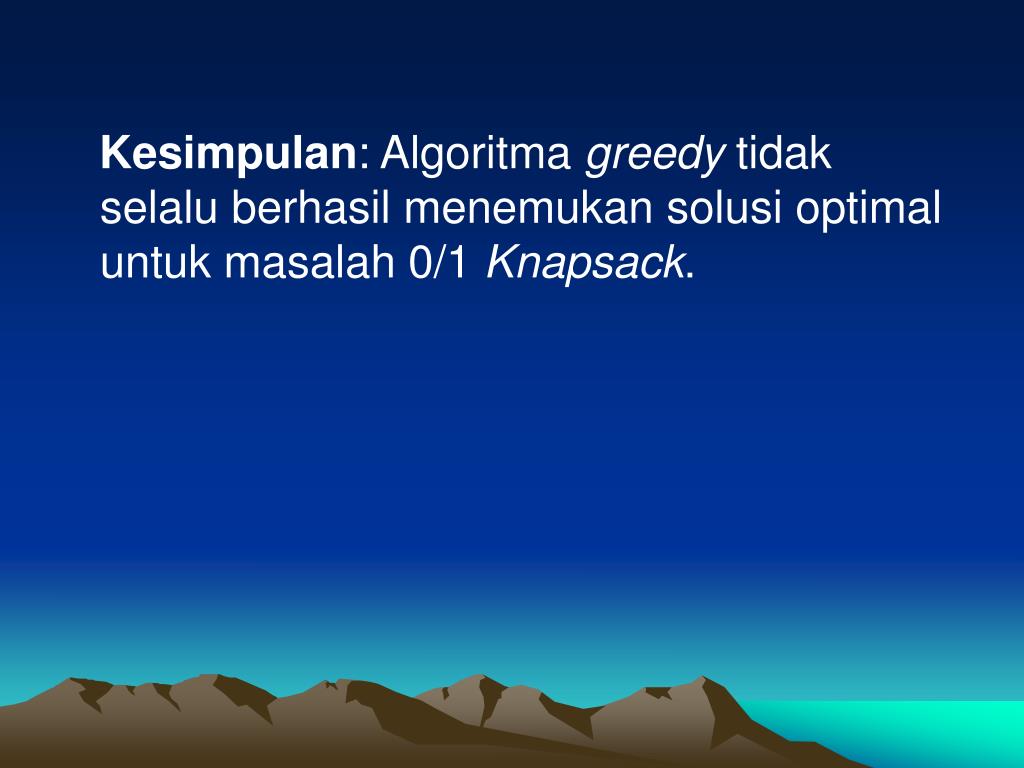 Kesimpulan: Algoritma greedy tidak selalu berhasil menemukan solusi optimal untuk masalah 0/1 Knapsack.